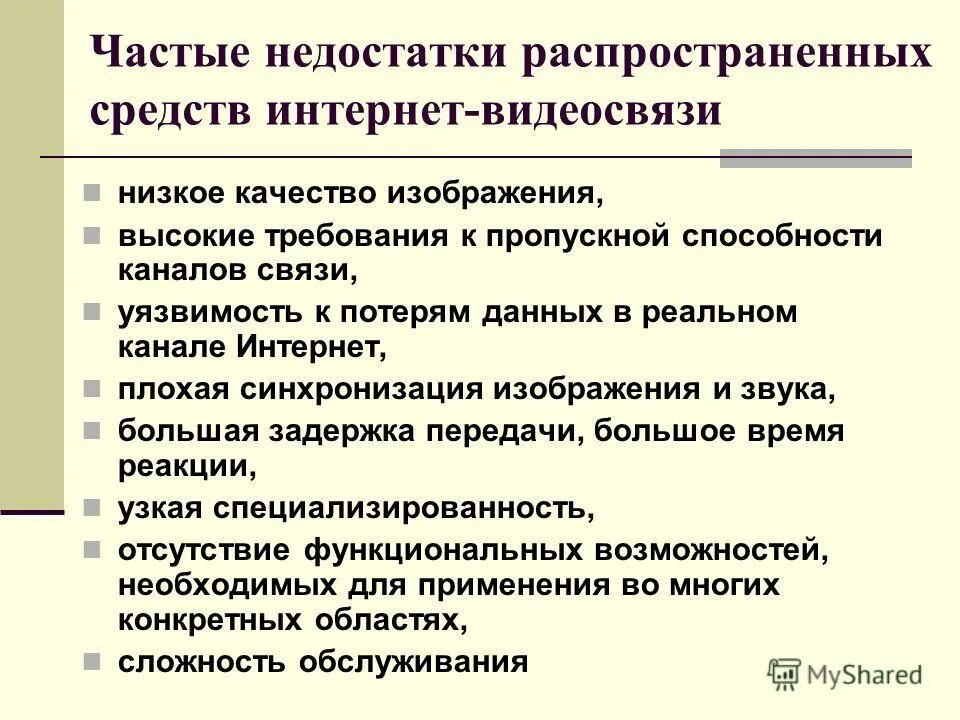 Частые недостатки распространенных средств интернет-видеосвязи

- низкое качество изображения,
- высокие требования к пропускной способности каналов связи,
- уязвимость к потерям данных в реальном канале Интернет,
- плохая синхронизация изображения и звука,
- большая задержка передачи, большое время реакции,
- узкая специализированность,
- отсутствие функциональных возможностей, необходимых для применения во многих конкретных областях,
- сложность обслуживания

MyShared